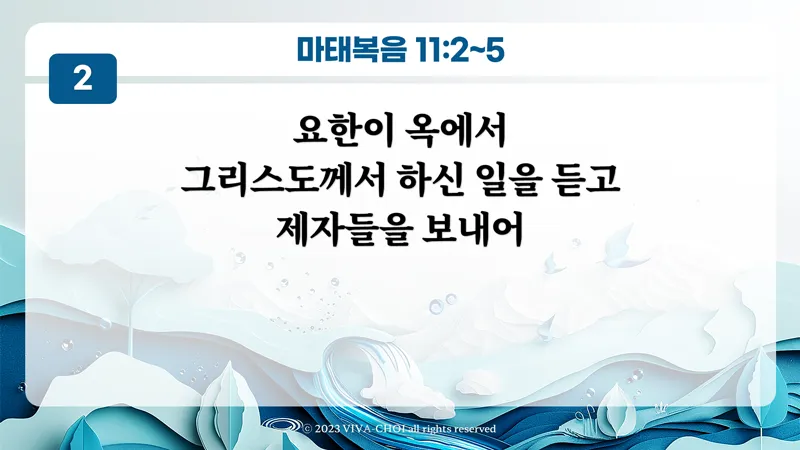 마태복음 11:2~5

2

요한이 옥에서
그리스도께서 하신 일을 듣고
제자들을 보내어

© 2023 VIVA-CHOI all rights reserved